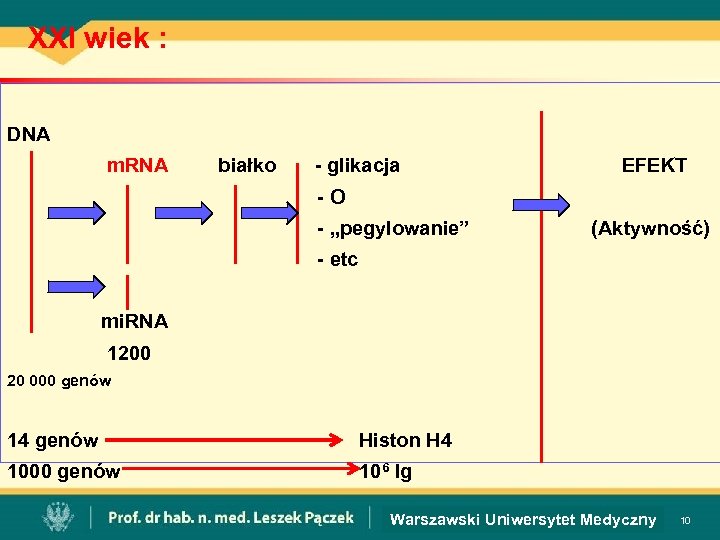 XXI wiek :

DNA

mRNA

białko

- glikacja

- O

- „pegylowanie”

- etc

EFEKT

(Aktywność)

miRNA

1200

20 000 genów

14 genów

Histon H4

1000 genów

$10^6$ Ig

Prof. dr hab. n. med. Leszek Pączek

Warszawski Uniwersytet Medyczny

10